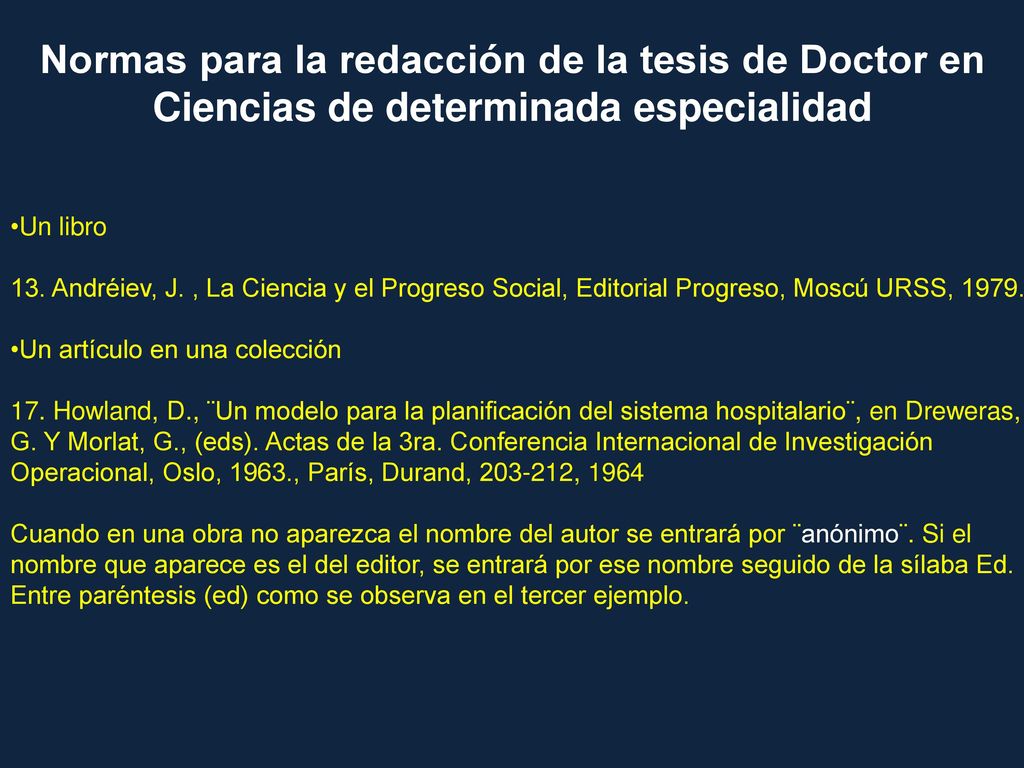 Normas para la redacción de la tesis de Doctor en Ciencias de determinada especialidad

•Un libro

13. Andréiev, J. , La Ciencia y el Progreso Social, Editorial Progreso, Moscú URSS, 1979.

•Un artículo en una colección

17. Howland, D., ¨Un modelo para la planificación del sistema hospitalario¨, en Dreweras, G. Y Morlat, G., (eds). Actas de la 3ra. Conferencia Internacional de Investigación Operacional, Oslo, 1963., París, Durand, 203-212, 1964

Cuando en una obra no aparezca el nombre del autor se entrará por ¨anónimo¨. Si el nombre que aparece es el del editor, se entrará por ese nombre seguido de la sílaba Ed. Entre paréntesis (ed) como se observa en el tercer ejemplo.